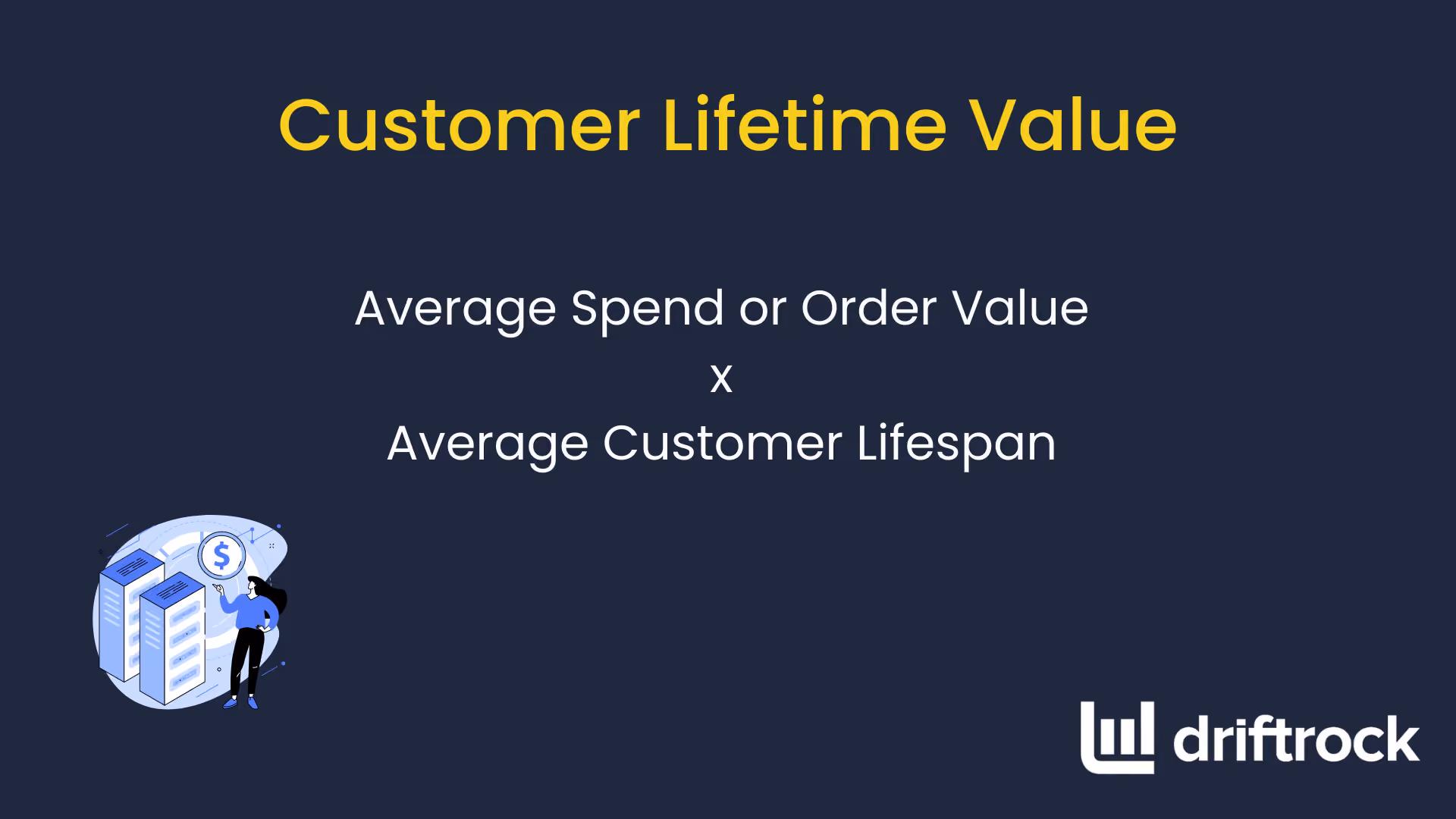 Customer Lifetime Value

Average Spend or Order Value
x
Average Customer Lifespan

$

driftrock